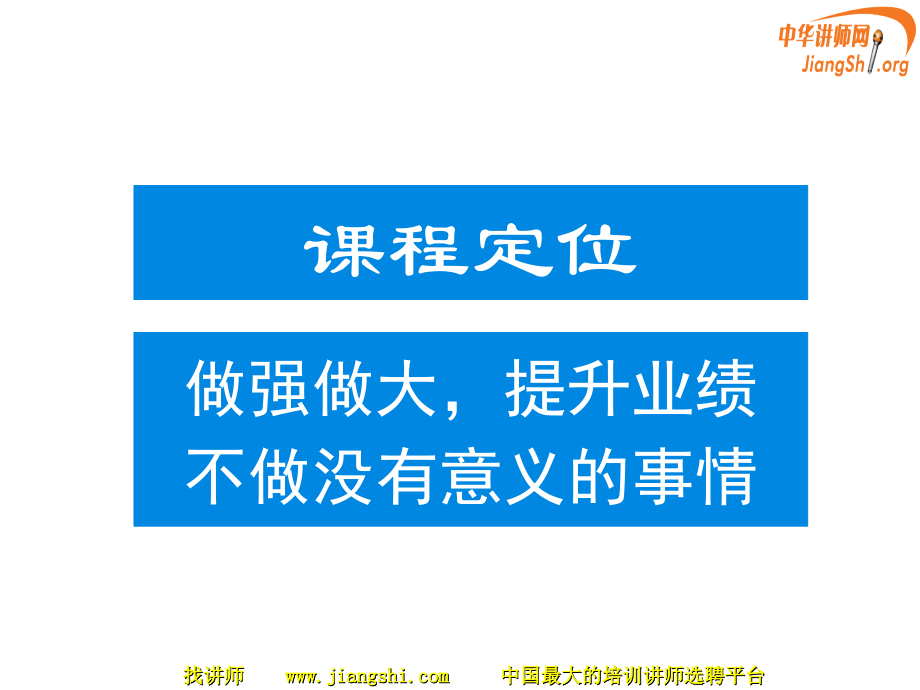 中华讲师网
JiangShi.org

课程定位

做强做大，提升业绩
不做没有意义的事情

找讲师 www.jiangshi.com 中国最大的培训讲师选聘平台